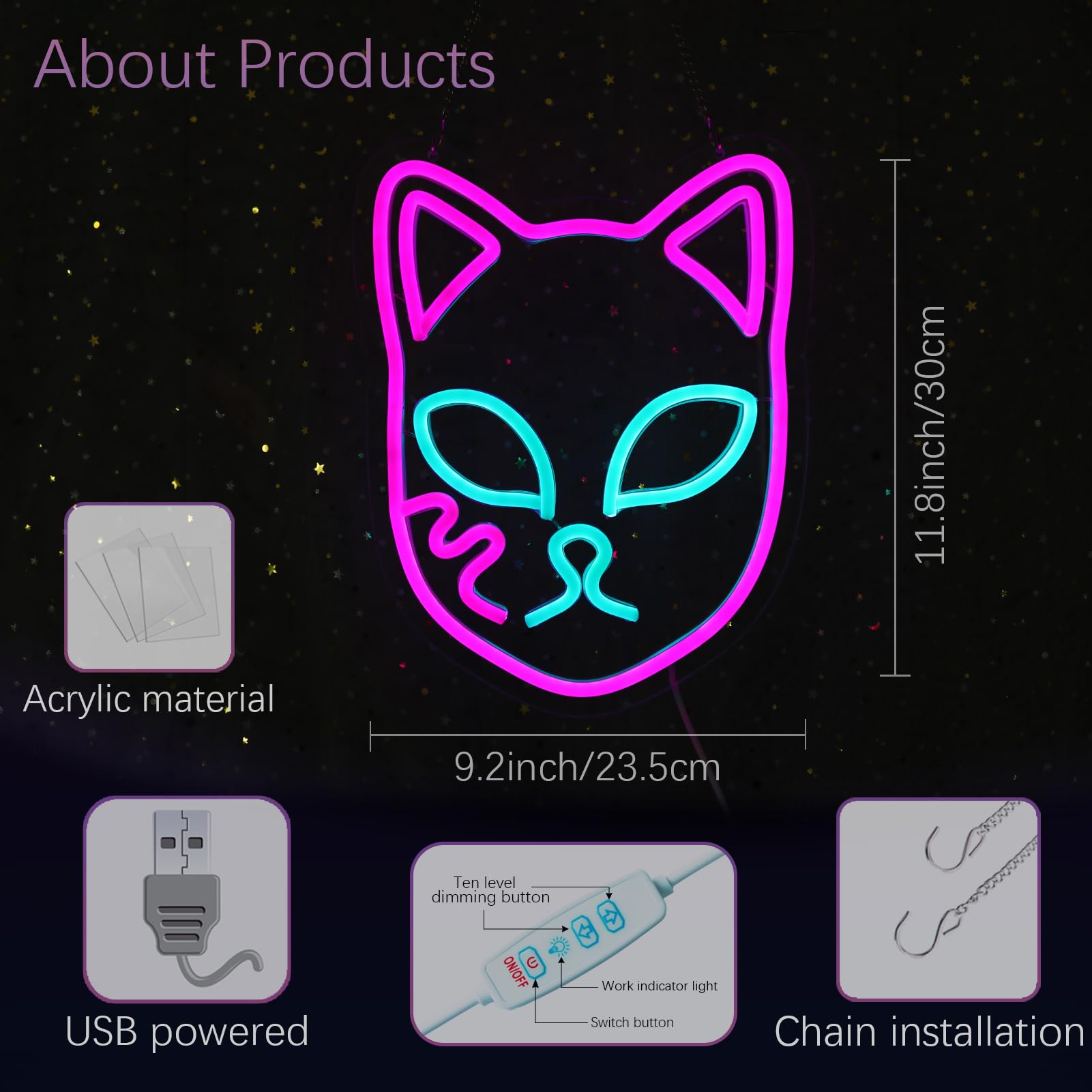 About Products

11.8inch/30cm

Acrylic material

9.2inch/23.5cm

USB powered

Ten level dimming button

ON/OFF

Work indicator light

Switch button

Chain installation